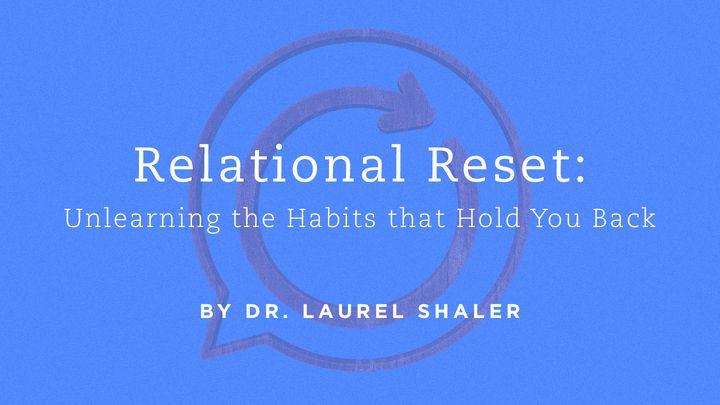 Relational Reset:
Unlearning the Habits that Hold You Back

BY DR. LAUREL SHALER